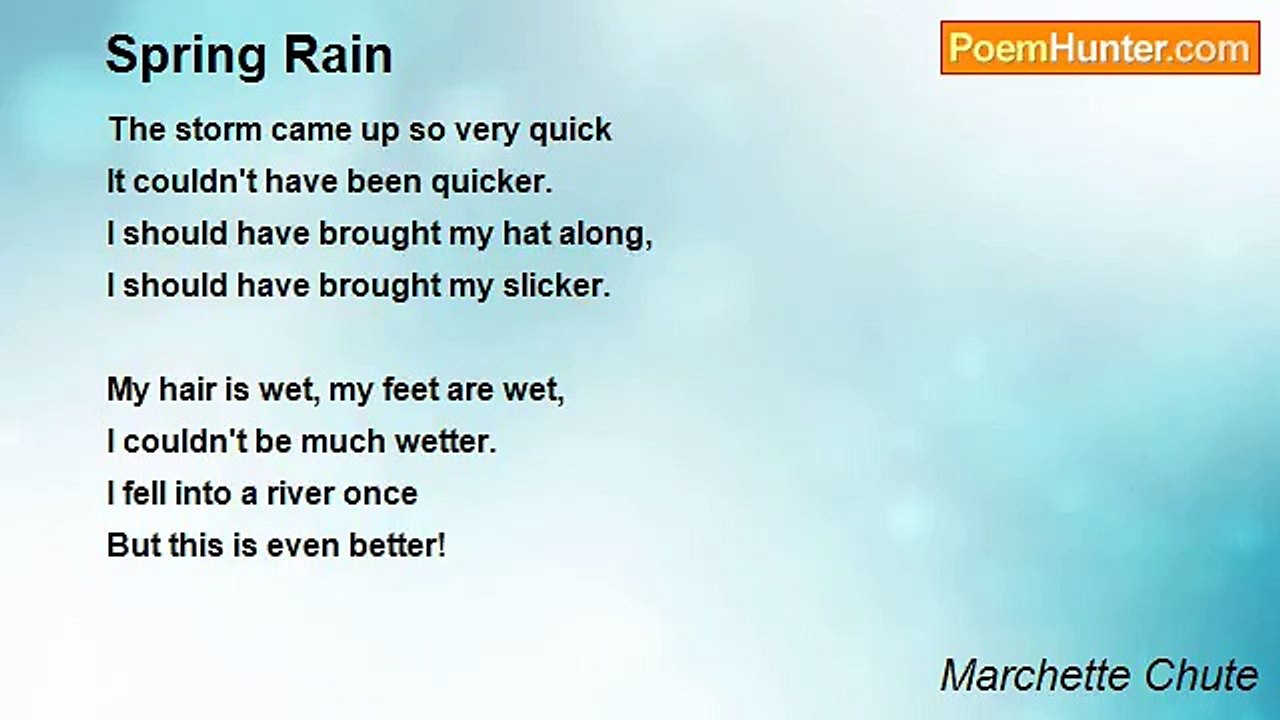 Spring Rain

PoemHunter.com

The storm came up so very quick
It couldn't have been quicker.
I should have brought my hat along,
I should have brought my slicker.

My hair is wet, my feet are wet,
I couldn't be much wetter.
I fell into a river once
But this is even better!

Marchette Chute